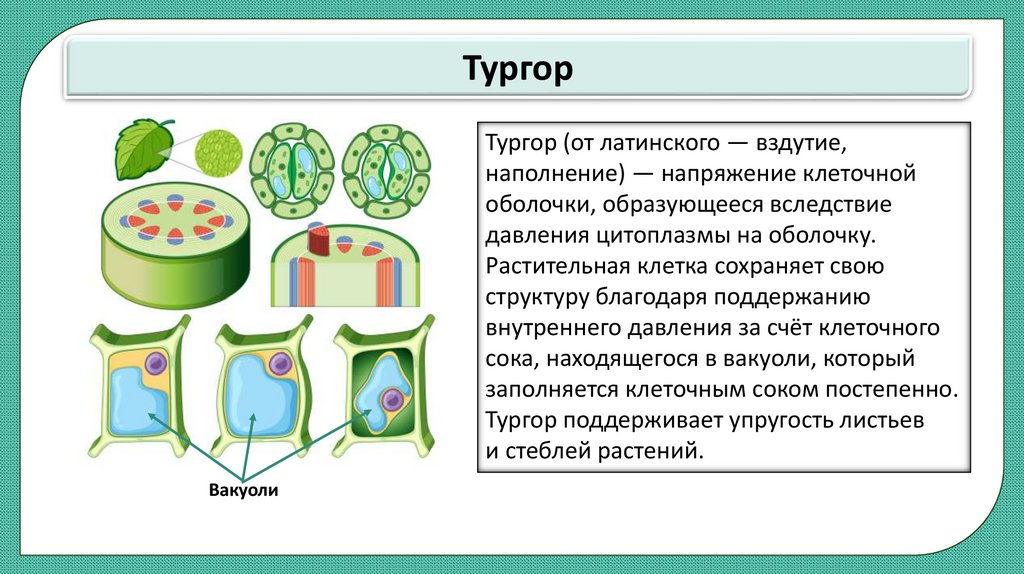 Тургор

Тургор (от латинского — вздутие, наполнение) — напряжение клеточной оболочки, образующееся вследствие давления цитоплазмы на оболочку. Растительная клетка сохраняет свою структуру благодаря поддержанию внутреннего давления за счёт клеточного сока, находящегося в вакуоли, который заполняется клеточным соком постепенно. Тургор поддерживает упругость листьев и стеблей растений.

Вакуоли